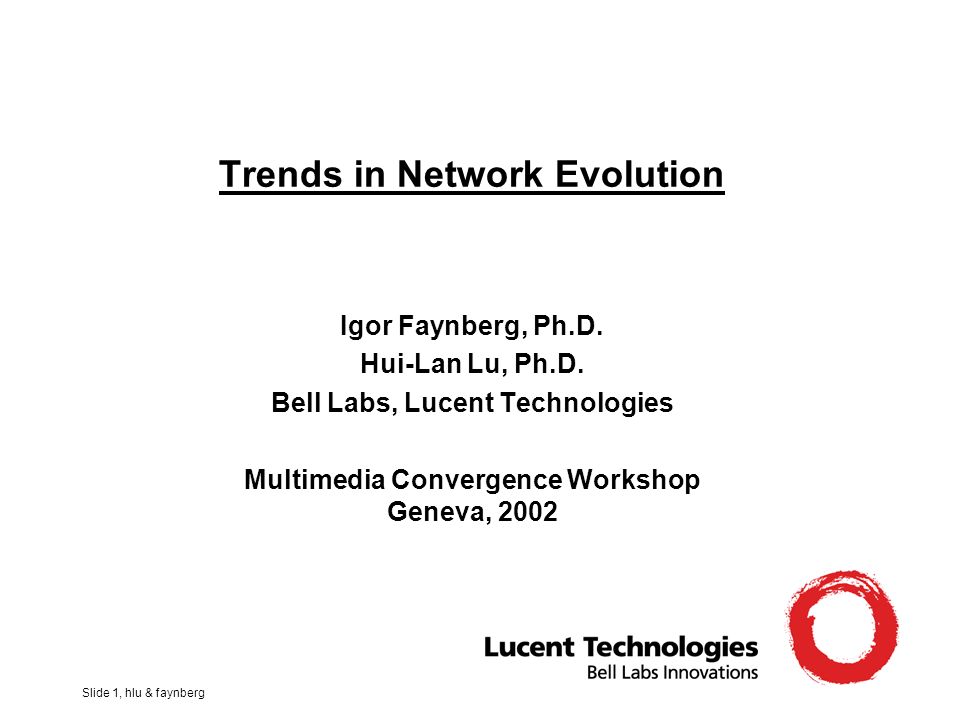 Trends in Network Evolution

Igor Faynberg, Ph.D.
Hui-Lan Lu, Ph.D.
Bell Labs, Lucent Technologies

Multimedia Convergence Workshop
Geneva, 2002

Lucent Technologies
Bell Labs Innovations

Slide 1, hlu & faynberg